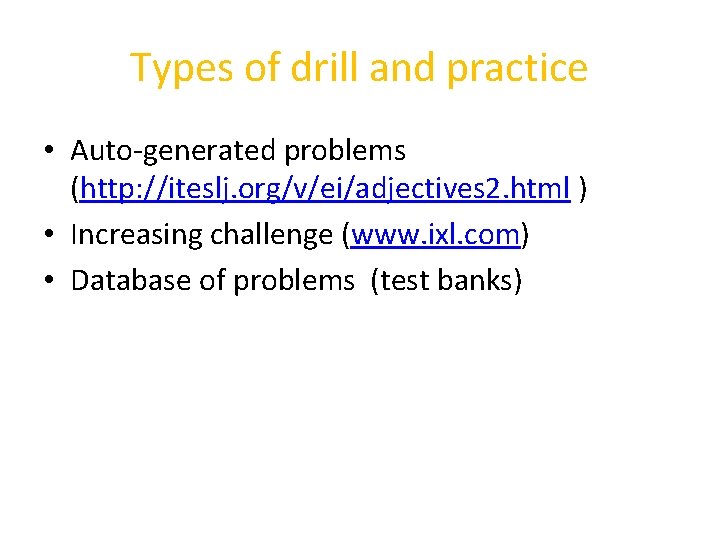 Types of drill and practice

• Auto-generated problems (http://iteslj.org/v/ei/adjectives2.html )
• Increasing challenge (www.ixl.com)
• Database of problems (test banks)